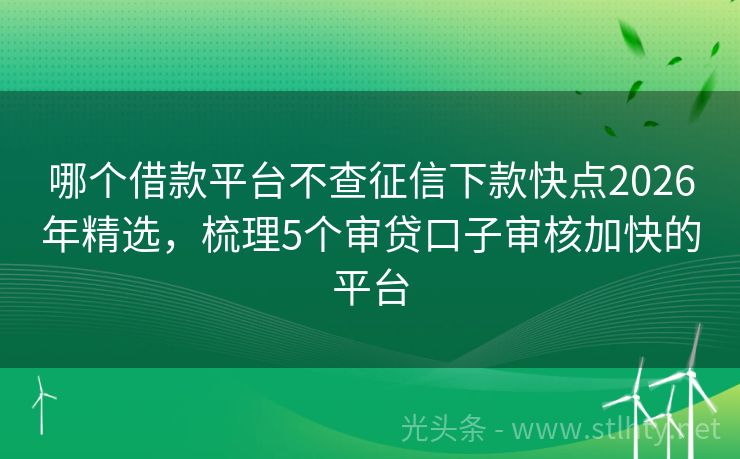 哪个借款平台不查征信下款快点2026年精选，梳理5个审贷口子审核加快的平台

光头条 - www.stlhty.net